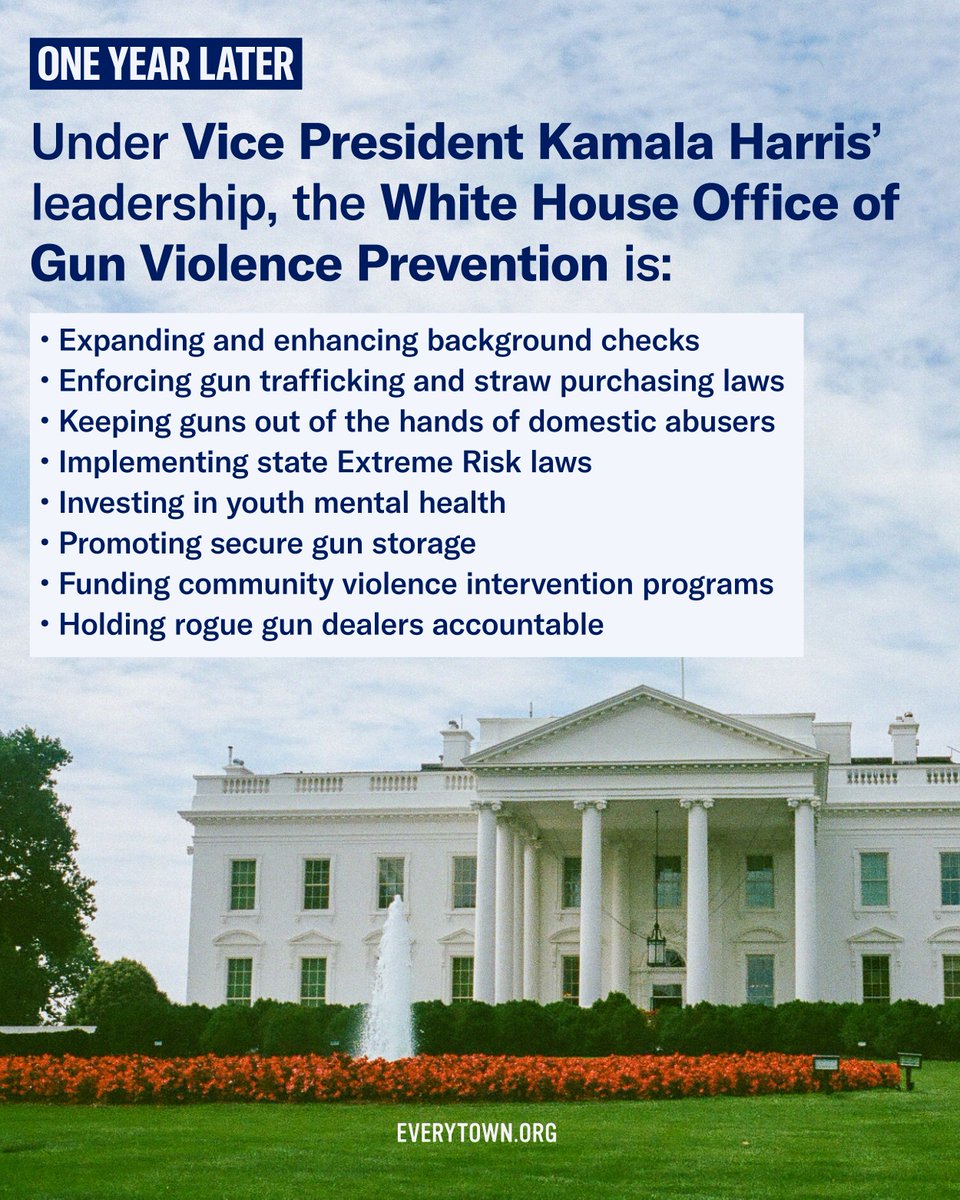 ONE YEAR LATER

Under Vice President Kamala Harris' leadership, the White House Office of Gun Violence Prevention is:

• Expanding and enhancing background checks
• Enforcing gun trafficking and straw purchasing laws
• Keeping guns out of the hands of domestic abusers
• Implementing state Extreme Risk laws
• Investing in youth mental health
• Promoting secure gun storage
• Funding community violence intervention programs
• Holding rogue gun dealers accountable

EVERYTOWN.ORG